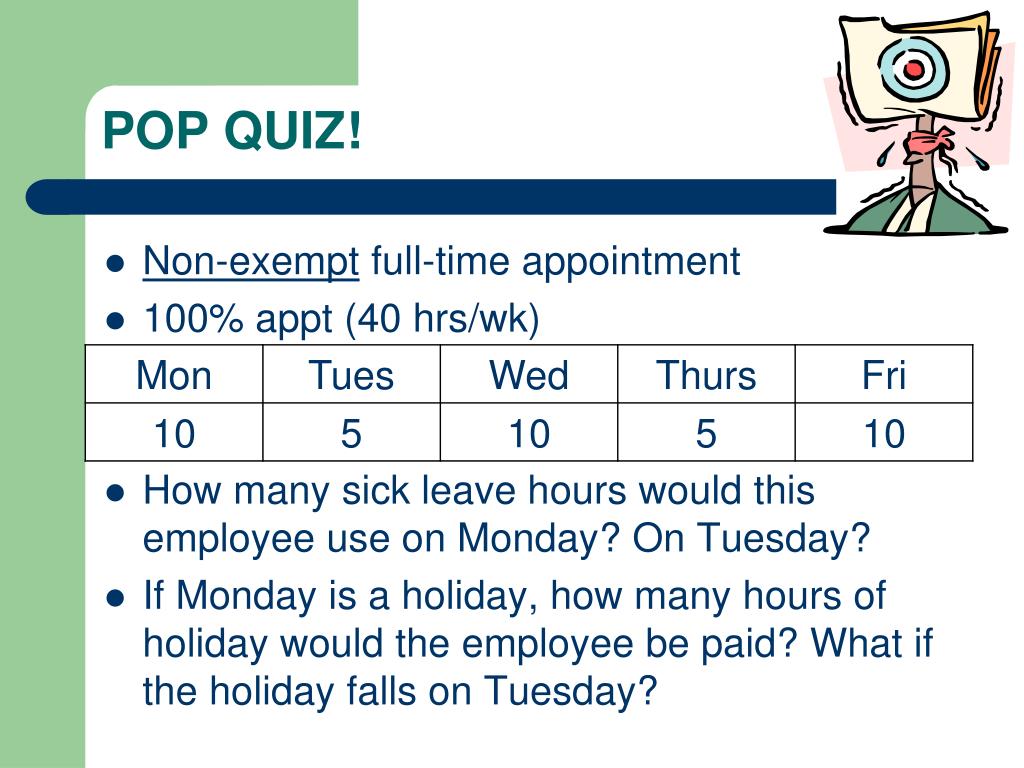 POP QUIZ!

- Non-exempt full-time appointment
- 100% appt (40 hrs/wk)

| Mon | Tues | Wed | Thurs | Fri |
|---|---|---|---|---|
| 10 | 5 | 10 | 5 | 10 |

- How many sick leave hours would this employee use on Monday? On Tuesday?
- If Monday is a holiday, how many hours of holiday would the employee be paid? What if the holiday falls on Tuesday?